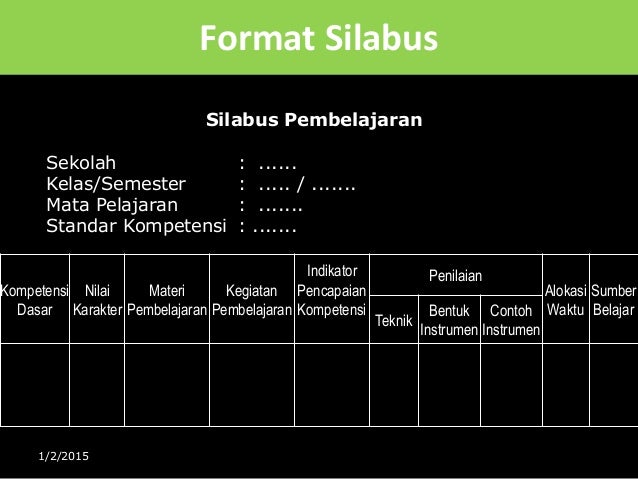 Format Silabus

Silabus Pembelajaran

Sekolah : ......
Kelas/Semester : ..... / .......
Mata Pelajaran : .......
Standar Kompetensi : .......

| Kompetensi Dasar | Nilai Karakter | Materi Pembelajaran | Kegiatan Pembelajaran | Indikator Pencapaian Kompetensi | Penilaian: Teknik | Penilaian: Bentuk Instrumen | Penilaian: Contoh Instrumen | Alokasi Waktu | Sumber Belajar |
|---|---|---|---|---|---|---|---|---|---|
| | | | | | | | | | |

1/2/2015